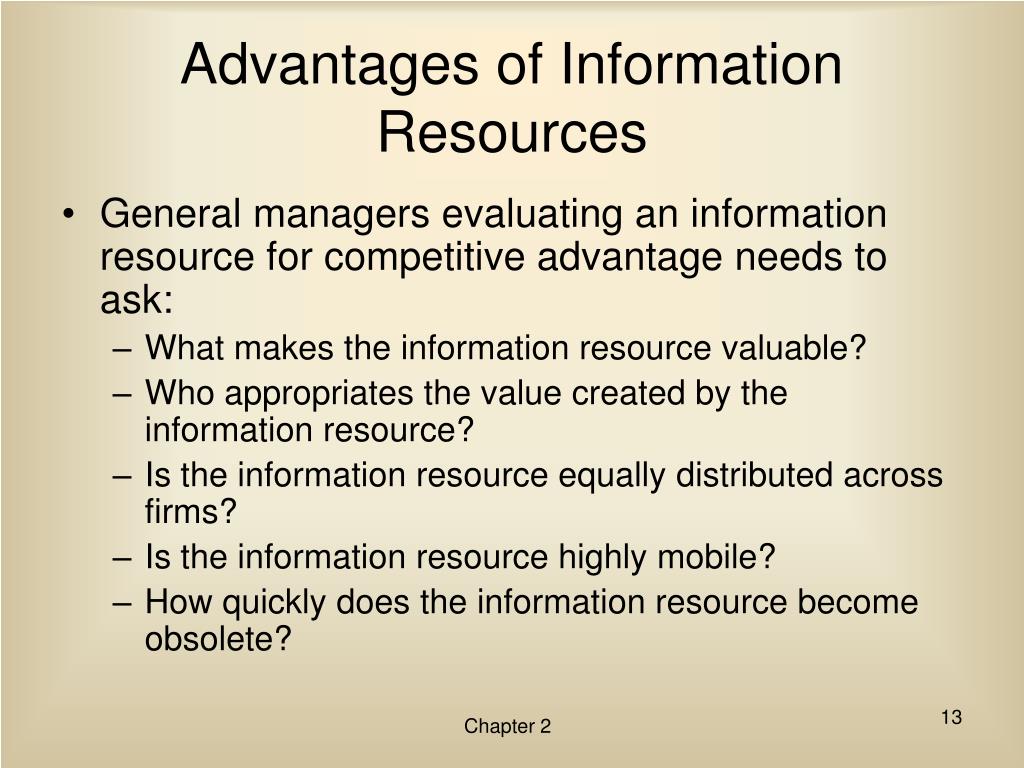 Advantages of Information Resources

• General managers evaluating an information resource for competitive advantage needs to ask:
– What makes the information resource valuable?
– Who appropriates the value created by the information resource?
– Is the information resource equally distributed across firms?
– Is the information resource highly mobile?
– How quickly does the information resource become obsolete?

Chapter 2

13